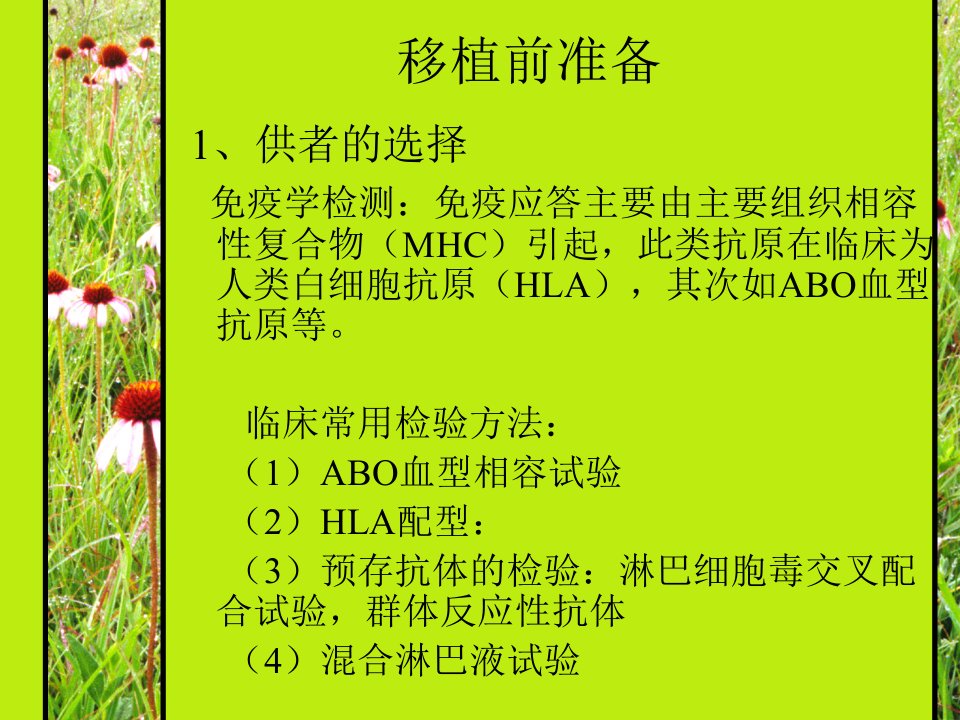 移植前准备

1、供者的选择

免疫学检测：免疫应答主要由主要组织相容性复合物（MHC）引起，此类抗原在临床为人类白细胞抗原（HLA），其次如ABO血型抗原等。

临床常用检验方法：

（1）ABO血型相容试验

（2）HLA配型：

（3）预存抗体的检验：淋巴细胞毒交叉配合试验，群体反应性抗体

（4）混合淋巴液试验